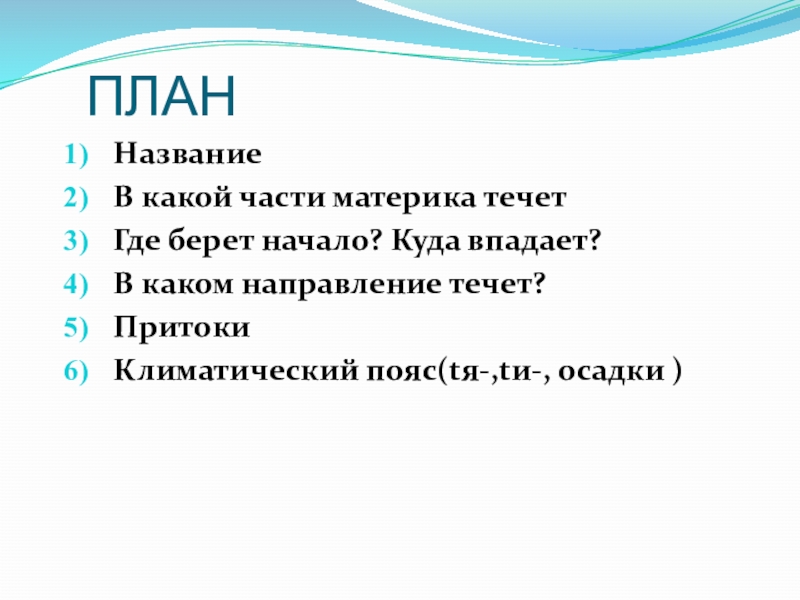 ПЛАН

1) Название
2) В какой части материка течет
3) Где берет начало? Куда впадает?
4) В каком направление течет?
5) Притоки
6) Климатический пояс(tя-,tи-, осадки )